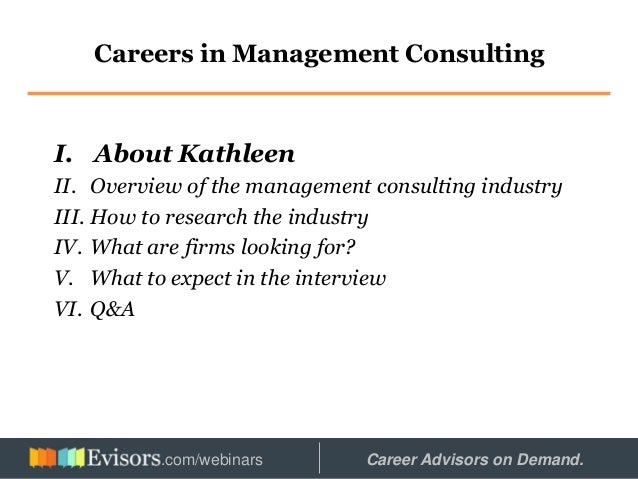 Careers in Management Consulting

I. About Kathleen
II. Overview of the management consulting industry
III. How to research the industry
IV. What are firms looking for?
V. What to expect in the interview
VI. Q&A

Evisors.com/webinars

Career Advisors on Demand.